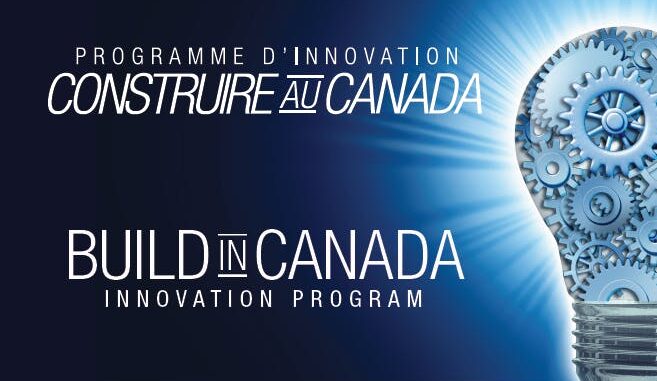 PROGRAMME D'INNOVATION
CONSTRUIRE AU CANADA

BUILD IN CANADA
INNOVATION PROGRAM